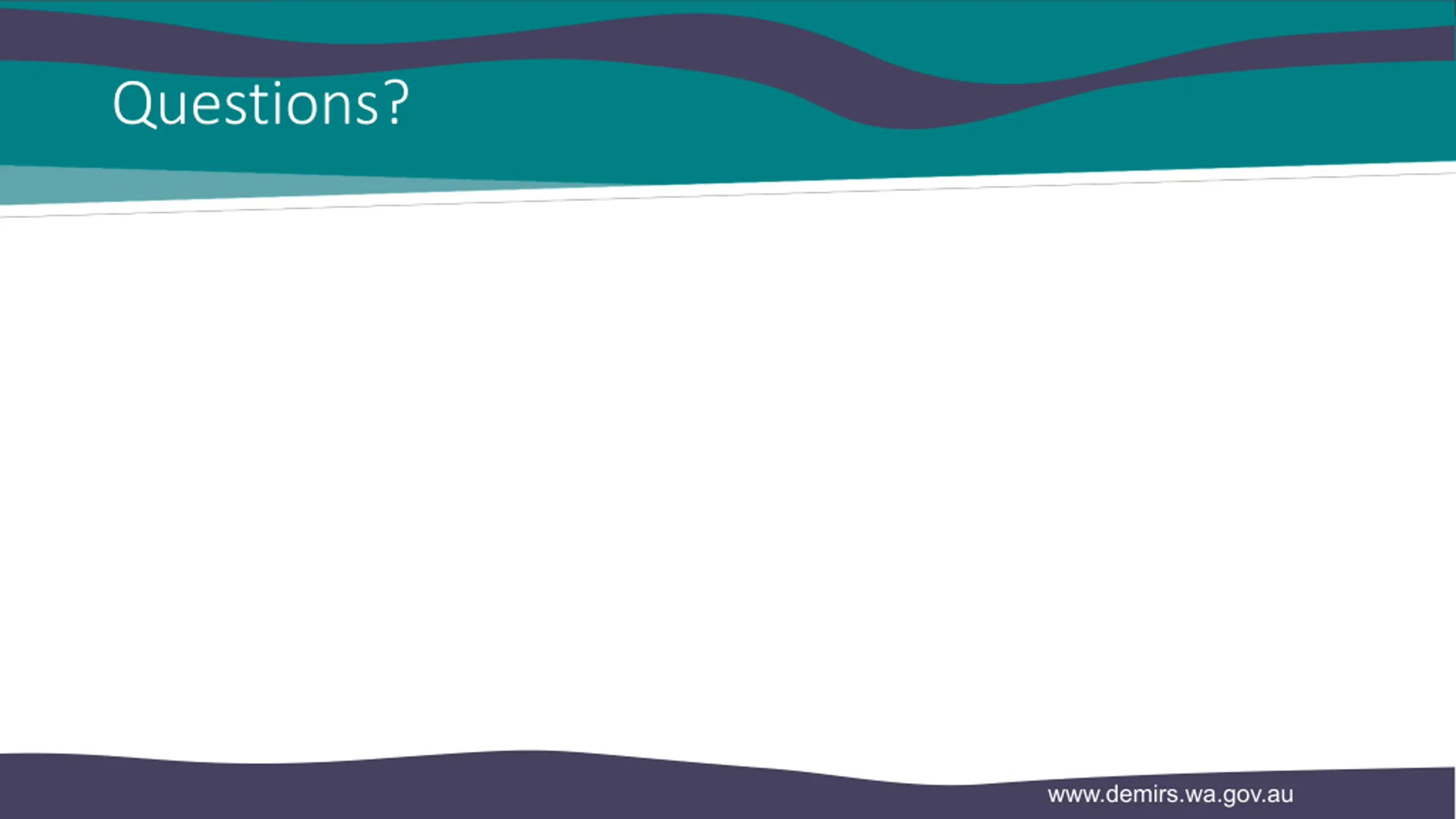 Questions?

www.demirs.wa.gov.au